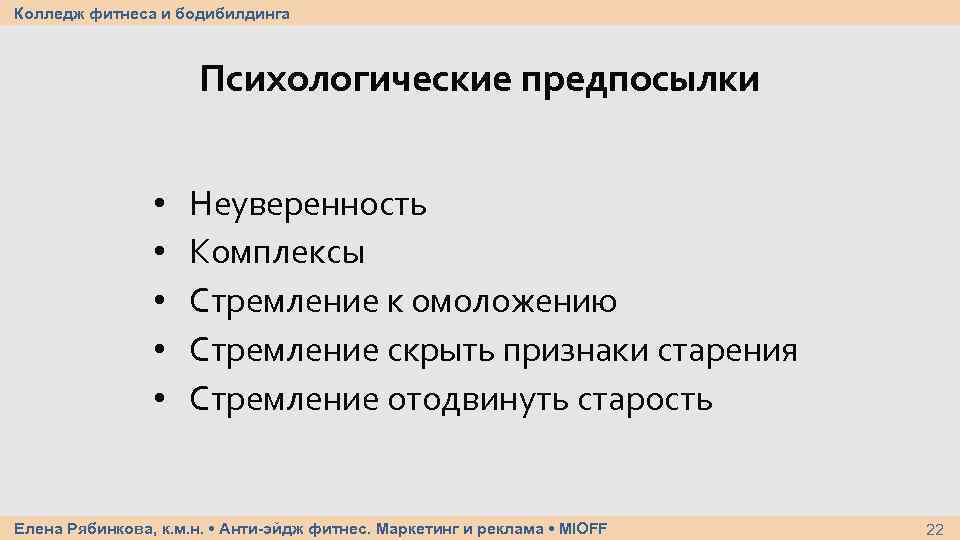 Колледж фитнеса и бодибилдинга

Психологические предпосылки

• Неуверенность
• Комплексы
• Стремление к омоложению
• Стремление скрыть признаки старения
• Стремление отодвинуть старость

Елена Рябинкова, к.м.н. • Анти-эйдж фитнес. Маркетинг и реклама • MIOFF

22